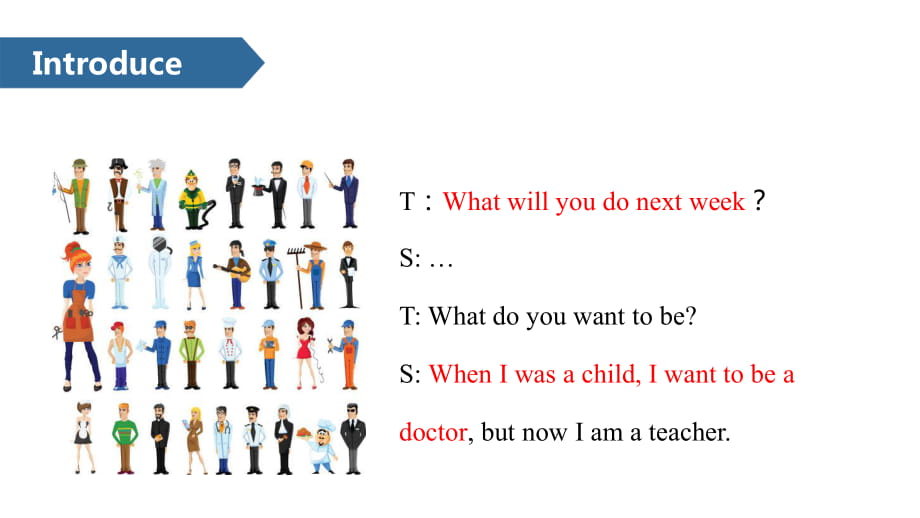 Introduce

T：What will you do next week？

S: …

T: What do you want to be?

S: When I was a child, I want to be a doctor, but now I am a teacher.